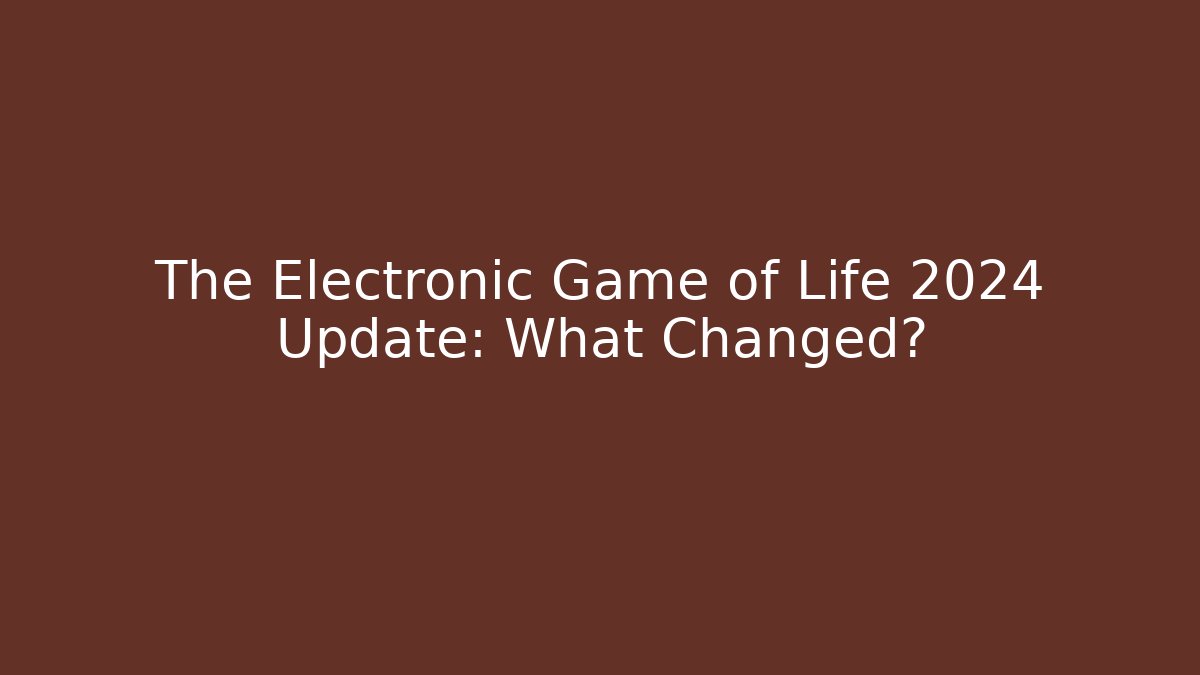 The Electronic Game of Life 2024 Update: What Changed?